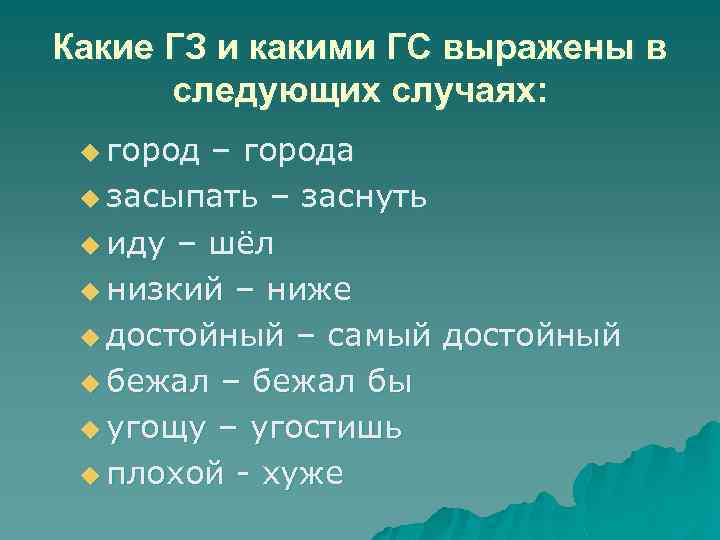 Какие ГЗ и какими ГС выражены в следующих случаях:

город – города
засыпать – заснуть
иду – шёл
низкий – ниже
достойный – самый достойный
бежал – бежал бы
угощу – угостишь
плохой - хуже